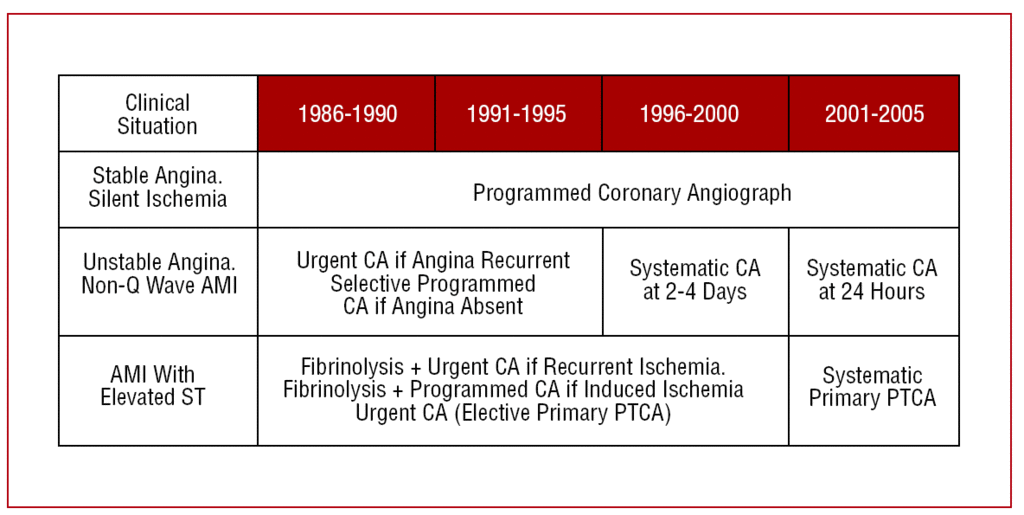 | Clinical Situation | 1986-1990 | 1991-1995 | 1996-2000 | 2001-2005 |
|---|---|---|---|---|
| Stable Angina. Silent Ischemia | Programmed Coronary Angiograph | | | |
| Unstable Angina. Non-Q Wave AMI | Urgent CA if Angina Recurrent Selective Programmed CA if Angina Absent | | Systematic CA at 2-4 Days | Systematic CA at 24 Hours |
| AMI With Elevated ST | Fibrinolysis + Urgent CA if Recurrent Ischemia. Fibrinolysis + Programmed CA if Induced Ischemia Urgent CA (Elective Primary PTCA) | | | Systematic Primary PTCA |